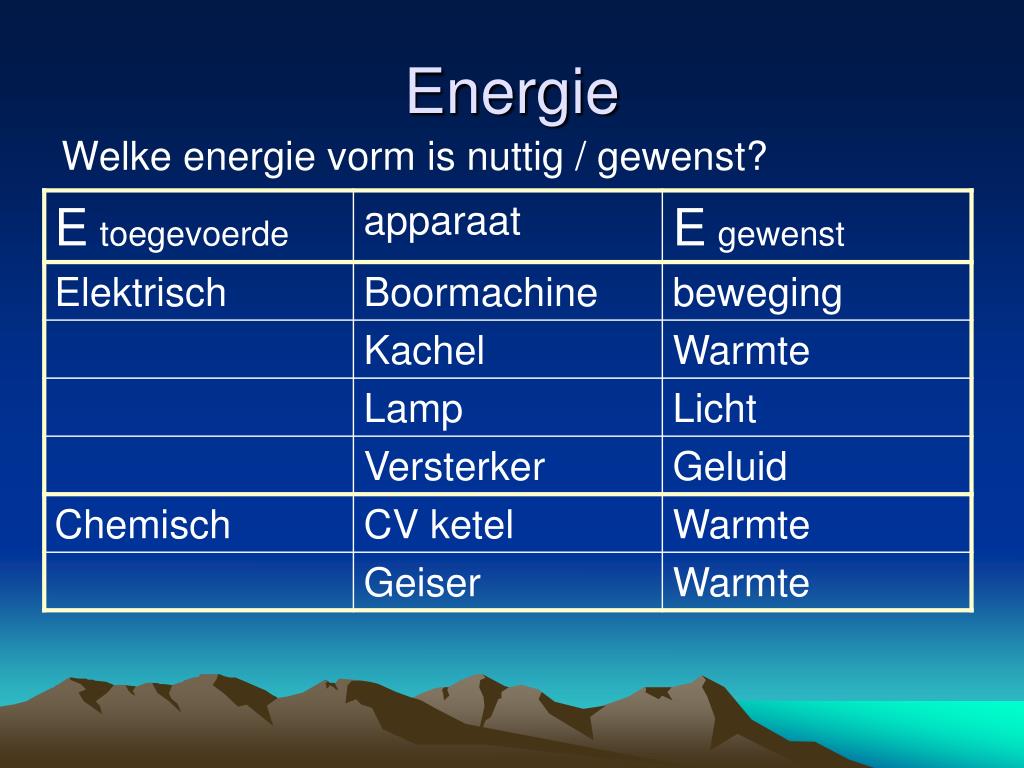 Energie

Welke energie vorm is nuttig / gewenst?

| E toegevoerde | apparaat | E gewenst |
|---|---|---|
| Elektrisch | Boormachine | beweging |
| | Kachel | Warmte |
| | Lamp | Licht |
| | Versterker | Geluid |
| Chemisch | CV ketel | Warmte |
| | Geiser | Warmte |